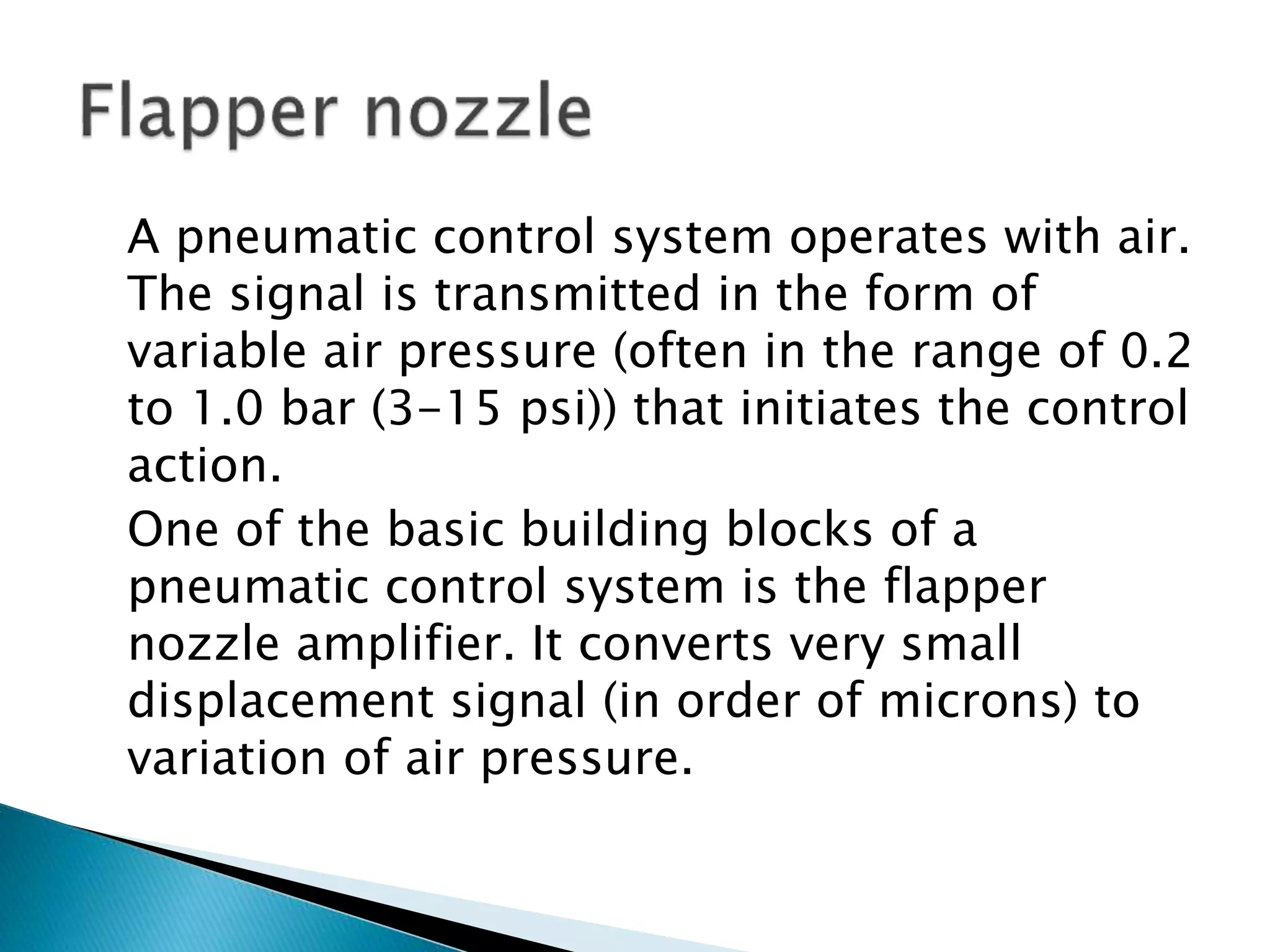 Flapper nozzle

A pneumatic control system operates with air. The signal is transmitted in the form of variable air pressure (often in the range of 0.2 to 1.0 bar (3-15 psi)) that initiates the control action.

One of the basic building blocks of a pneumatic control system is the flapper nozzle amplifier. It converts very small displacement signal (in order of microns) to variation of air pressure.